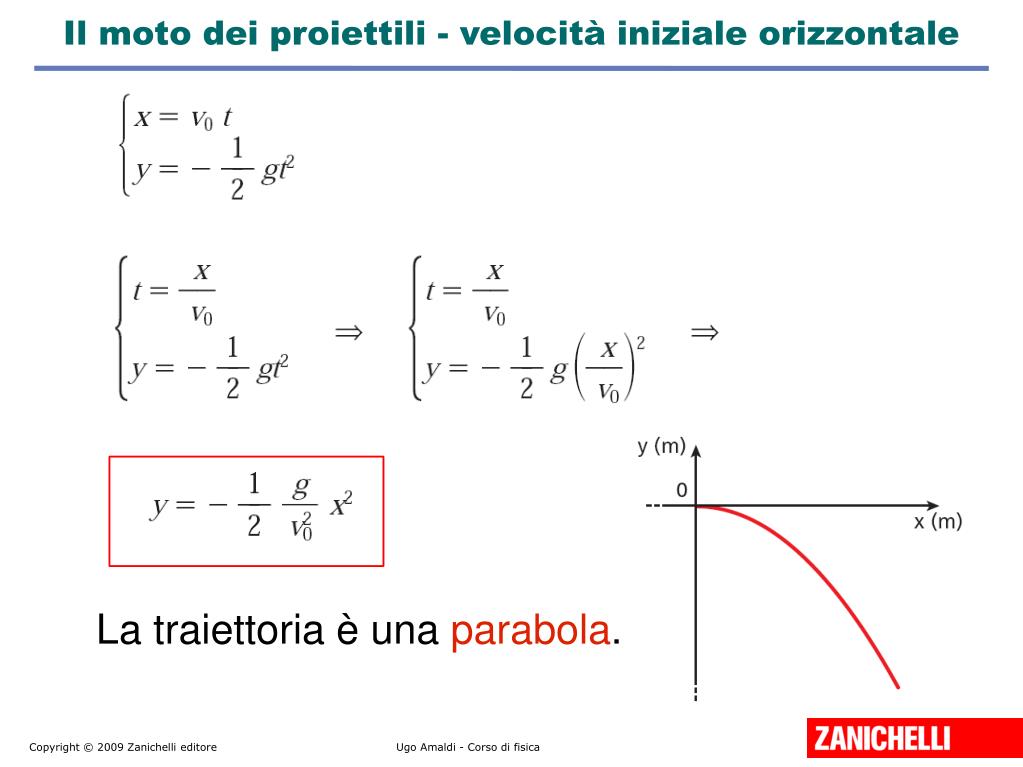 Il moto dei proiettili - velocità iniziale orizzontale

$\begin{cases} x = v_0 t \\ y = -\frac{1}{2} g t^2 \end{cases}$

$\begin{cases} t = \frac{x}{v_0} \\ y = -\frac{1}{2} g t^2 \end{cases} \Rightarrow \begin{cases} t = \frac{x}{v_0} \\ y = -\frac{1}{2} g \left(\frac{x}{v_0}\right)^2 \end{cases} \Rightarrow$

$y = -\frac{1}{2} \frac{g}{v_0^2} x^2$

y (m)
0
x (m)

La traiettoria è una parabola.

Copyright © 2009 Zanichelli editore

Ugo Amaldi - Corso di fisica

ZANICHELLI